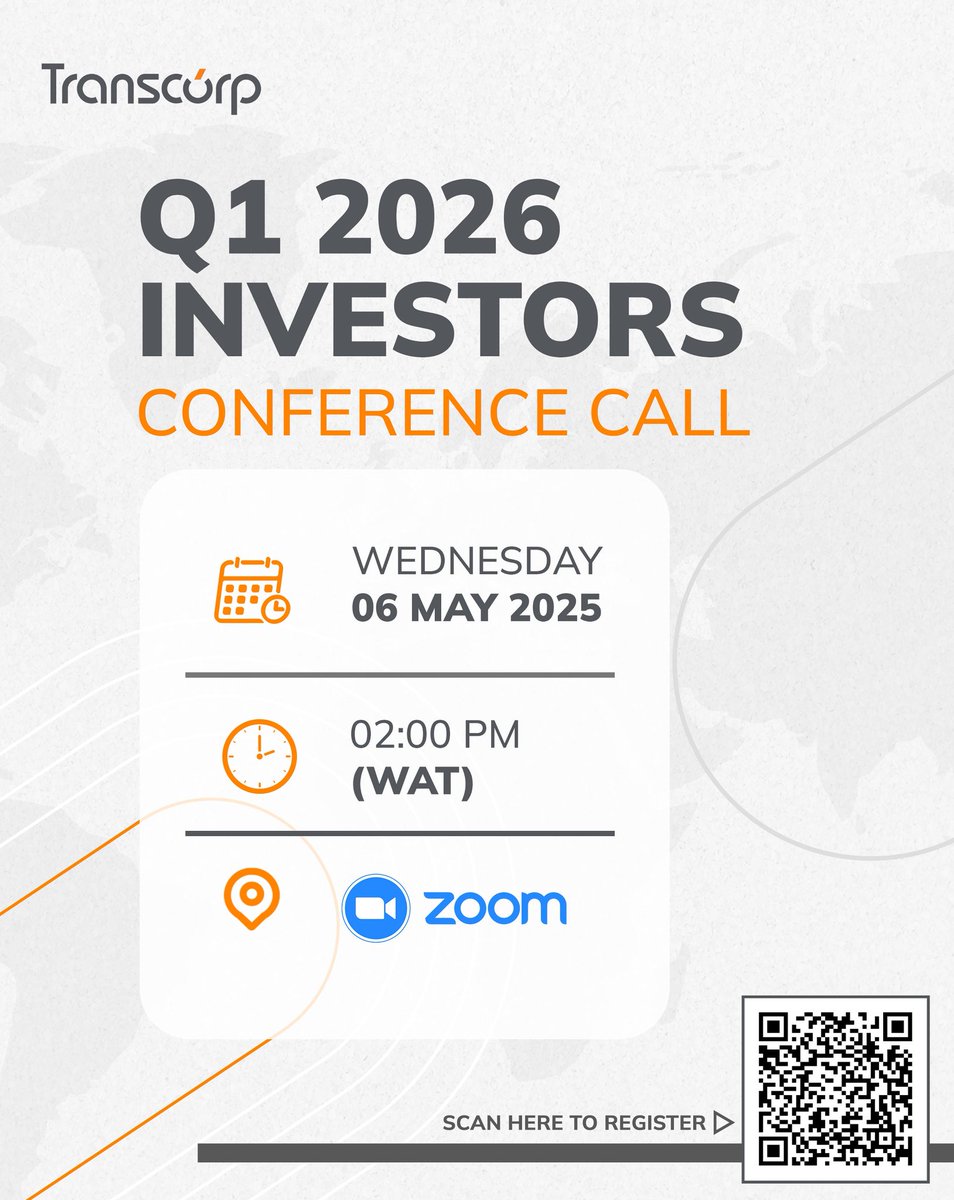 Transcorp

Q1 2026 INVESTORS

CONFERENCE CALL

WEDNESDAY
06 MAY 2025

02:00 PM
(WAT)

zoom

SCAN HERE TO REGISTER